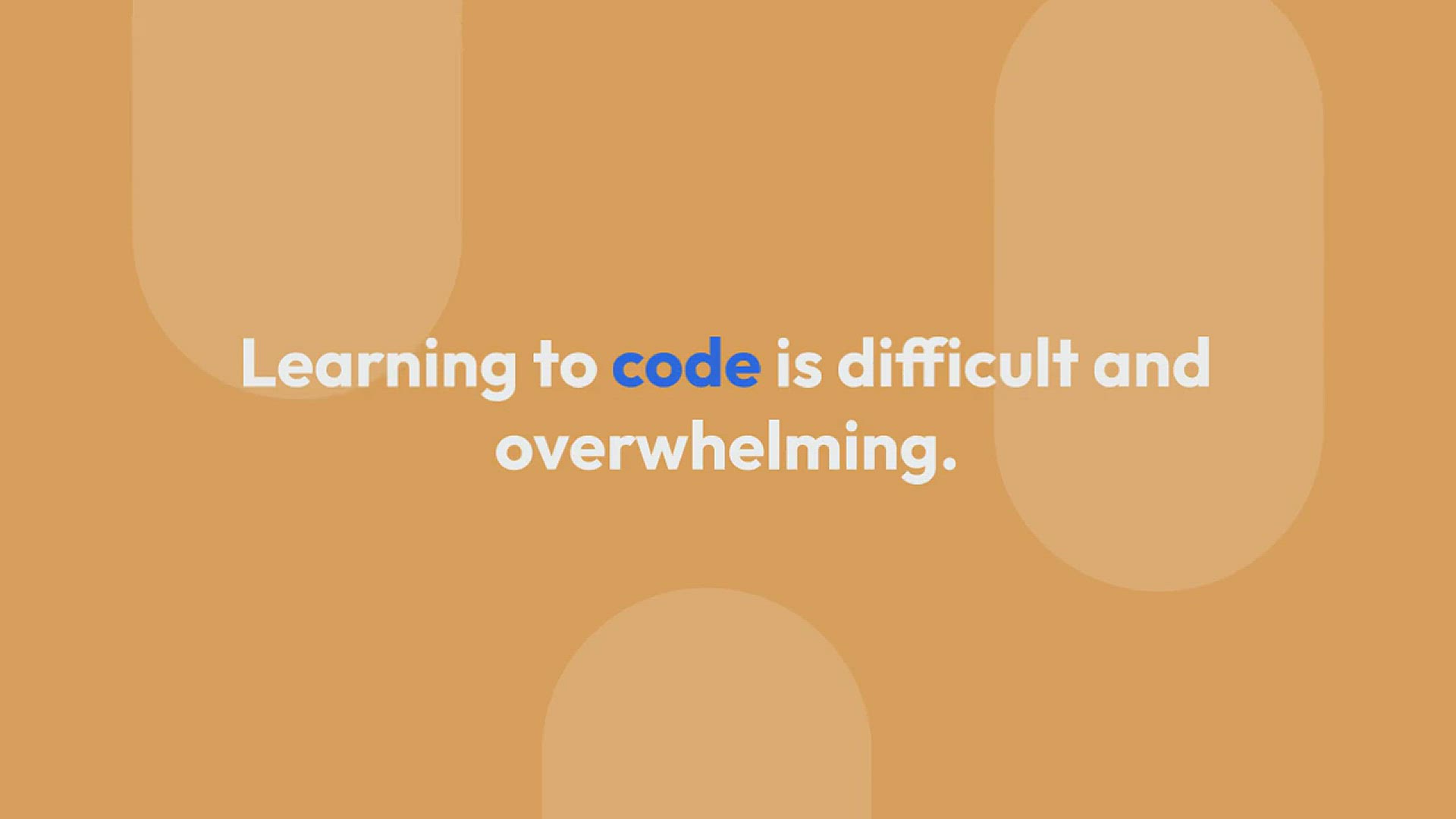 Learning to code is difficult and overwhelming.